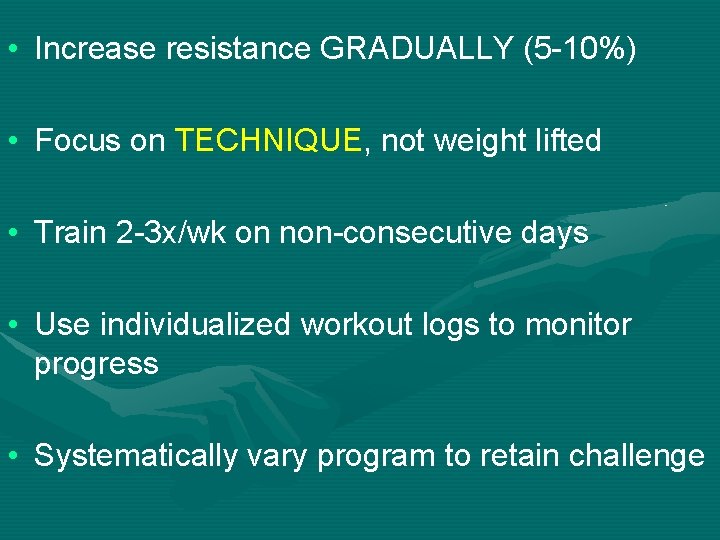 • Increase resistance GRADUALLY (5-10%)

• Focus on TECHNIQUE, not weight lifted

• Train 2-3x/wk on non-consecutive days

• Use individualized workout logs to monitor progress

• Systematically vary program to retain challenge